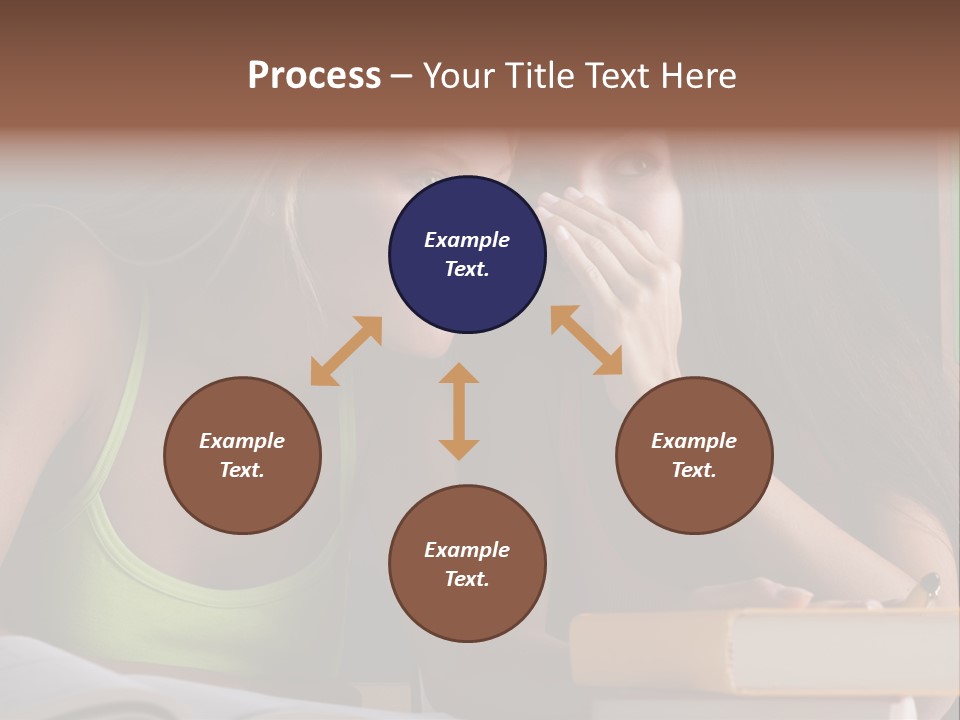 Process – Your Title Text Here

Example Text.

Example Text.

Example Text.

Example Text.